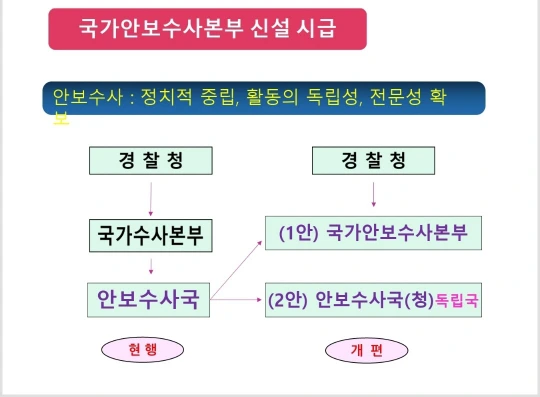 국가안보수사본부 신설 시급

안보수사 : 정치적 중립, 활동의 독립성, 전문성 확보

경 찰 청

국가수사본부

안보수사국

현 행

경 찰 청

(1안) 국가안보수사본부

(2안) 안보수사국(청)독립국

개 편